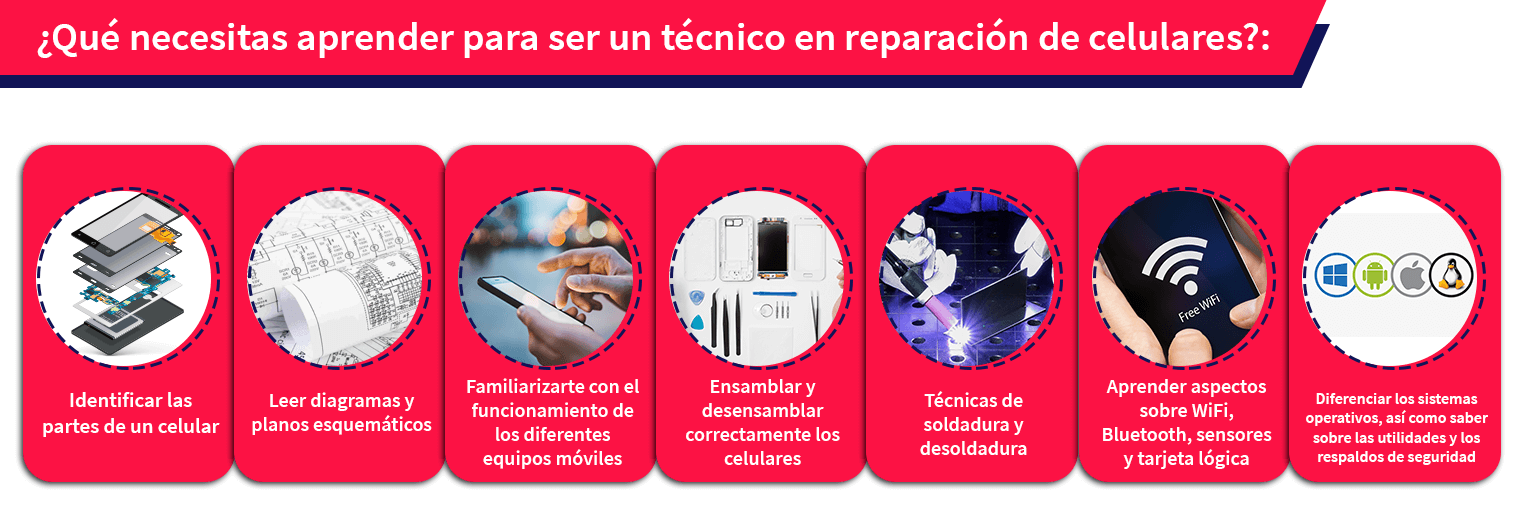 ¿Qué necesitas aprender para ser un técnico en reparación de celulares?:

Identificar las partes de un celular

Leer diagramas y planos esquemáticos

Familiarizarte con el funcionamiento de los diferentes equipos móviles

Ensamblar y desensamblar correctamente los celulares

Técnicas de soldadura y desoldadura

Free WiFi

Aprender aspectos sobre WiFi, Bluetooth, sensores y tarjeta lógica

Diferenciar los sistemas operativos, así como saber sobre las utilidades y los respaldos de seguridad